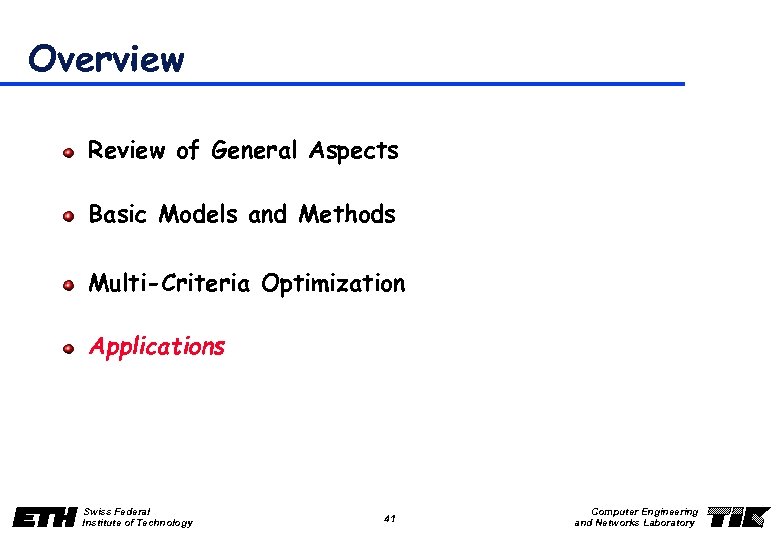 Overview

Review of General Aspects

Basic Models and Methods

Multi-Criteria Optimization

Applications

ETH Swiss Federal Institute of Technology

41

Computer Engineering and Networks Laboratory

TIK